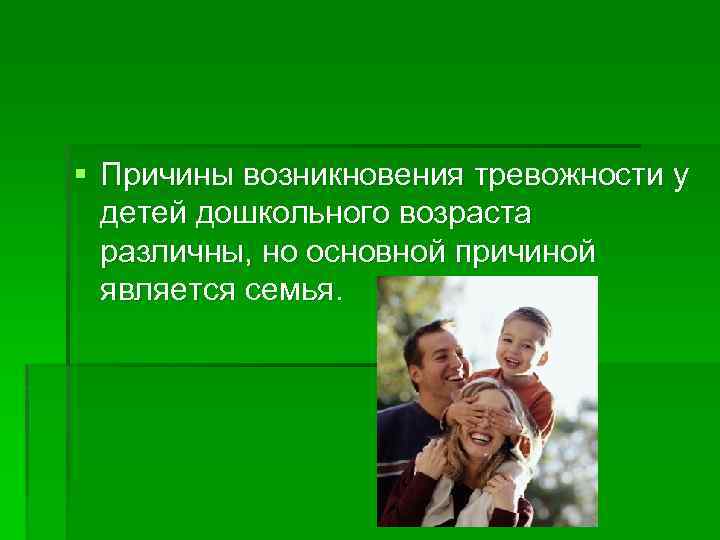 Причины возникновения тревожности у детей дошкольного возраста различны, но основной причиной является семья.